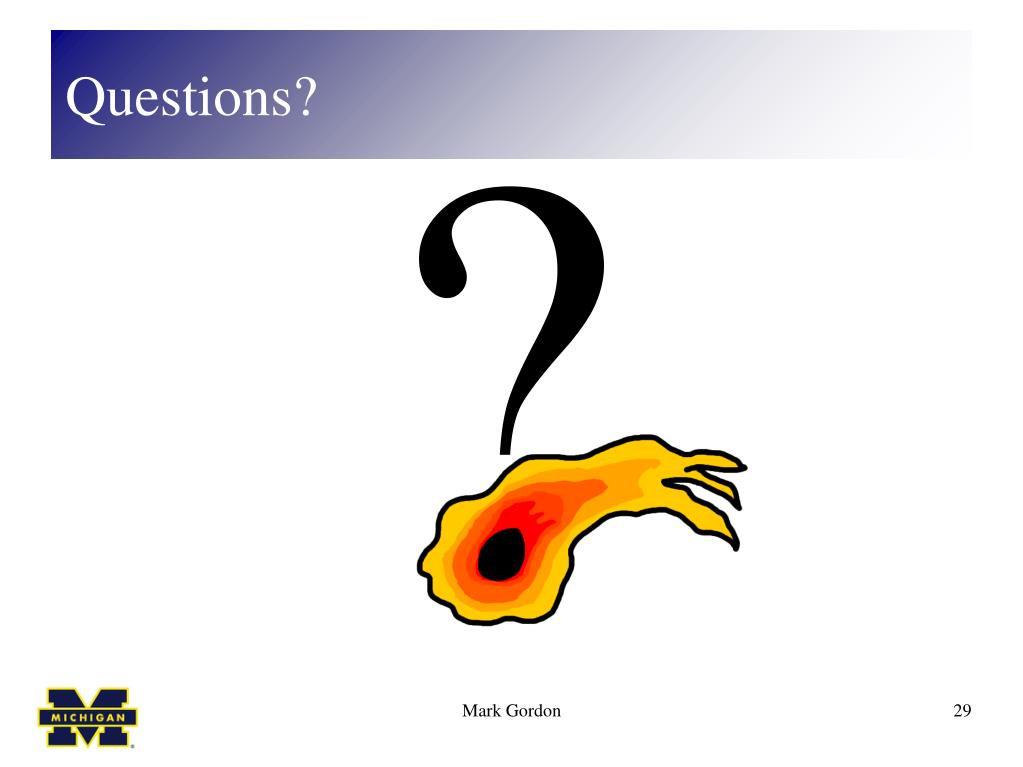 Questions?

?

MICHIGAN

Mark Gordon

29